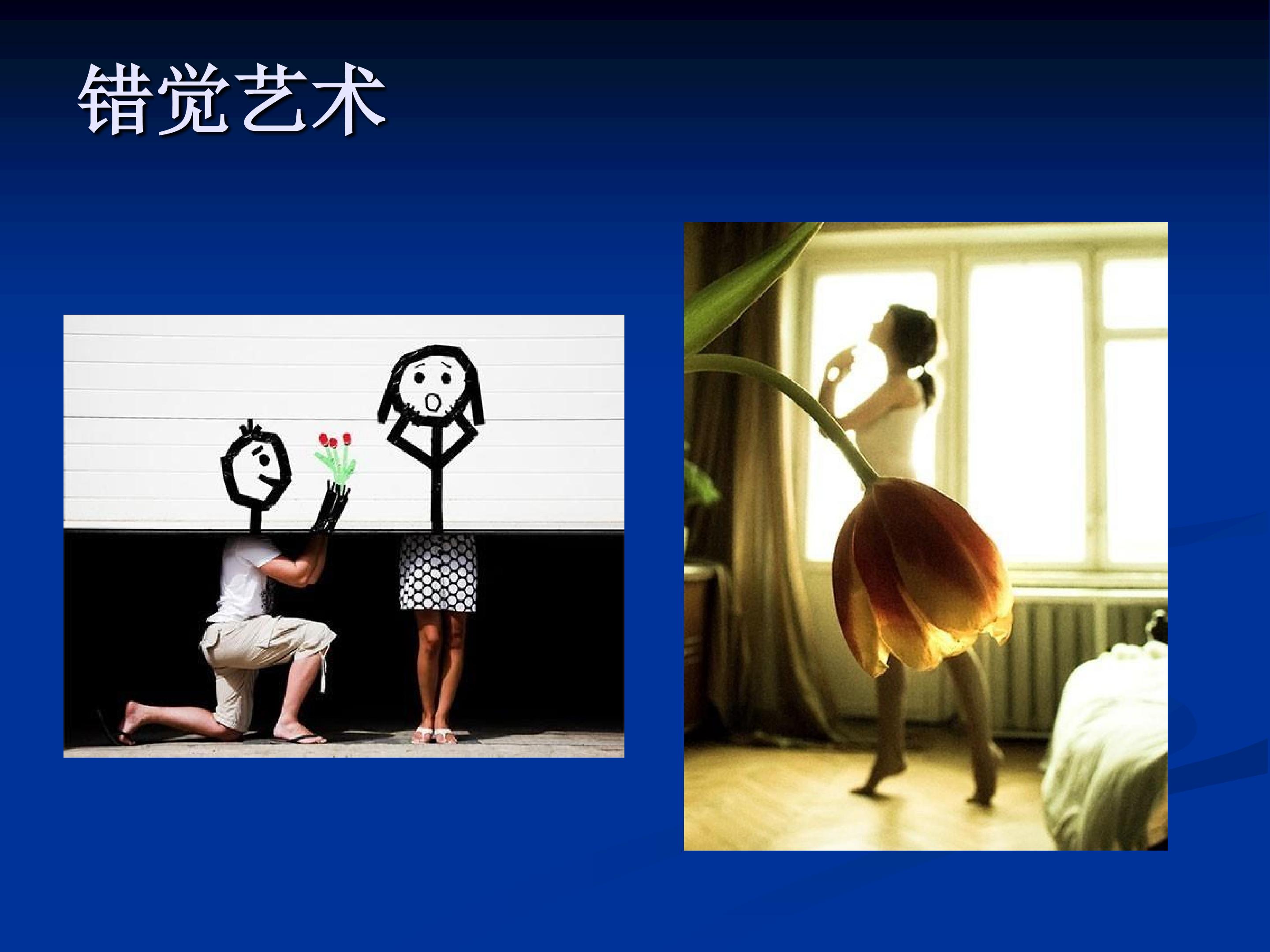 错觉艺术